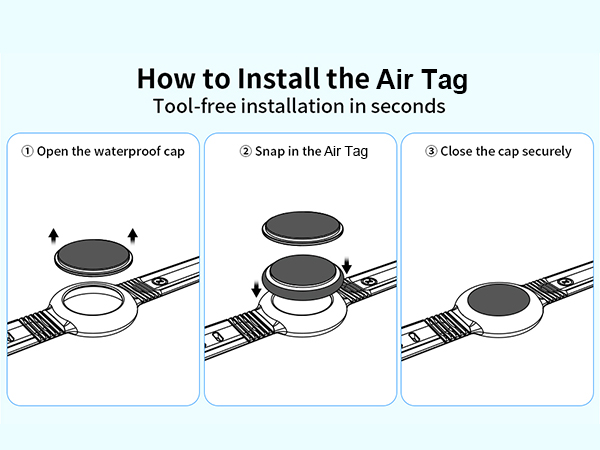 How to Install the Air Tag
Tool-free installation in seconds

① Open the waterproof cap

② Snap in the Air Tag

③ Close the cap securely